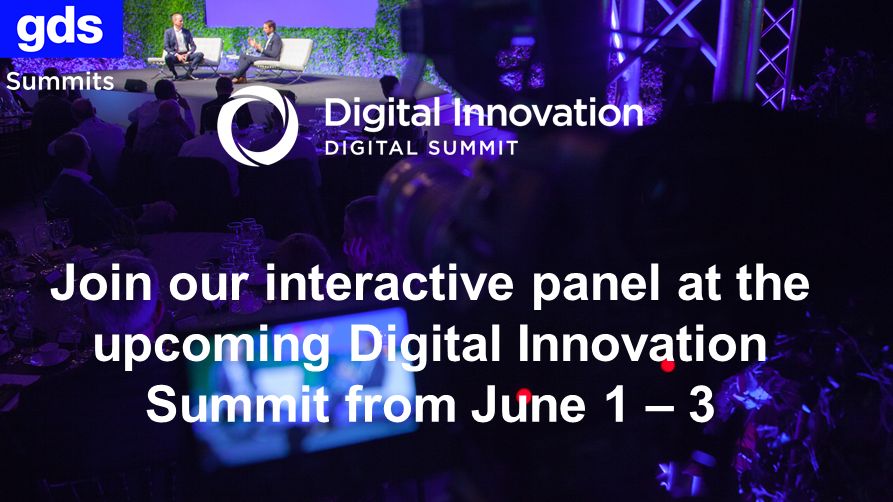 gds
Summits

Digital Innovation
DIGITAL SUMMIT

Join our interactive panel at the upcoming Digital Innovation Summit from June 1 – 3